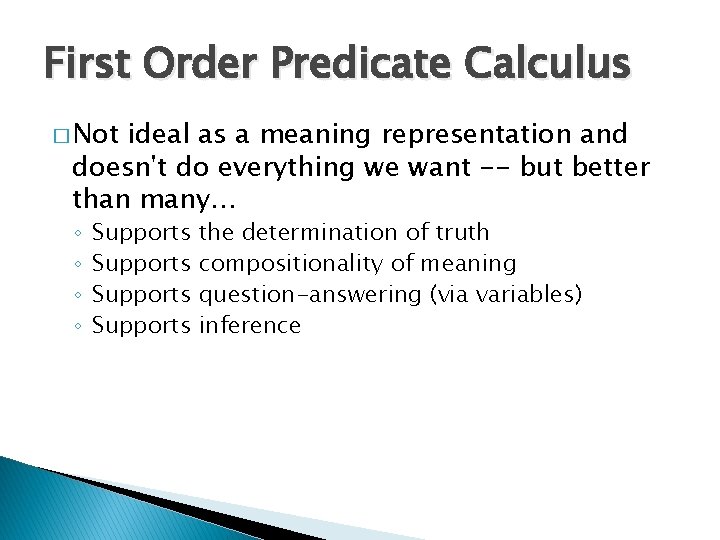 First Order Predicate Calculus

□ Not ideal as a meaning representation and doesn't do everything we want -- but better than many…

◦ Supports the determination of truth
◦ Supports compositionality of meaning
◦ Supports question-answering (via variables)
◦ Supports inference